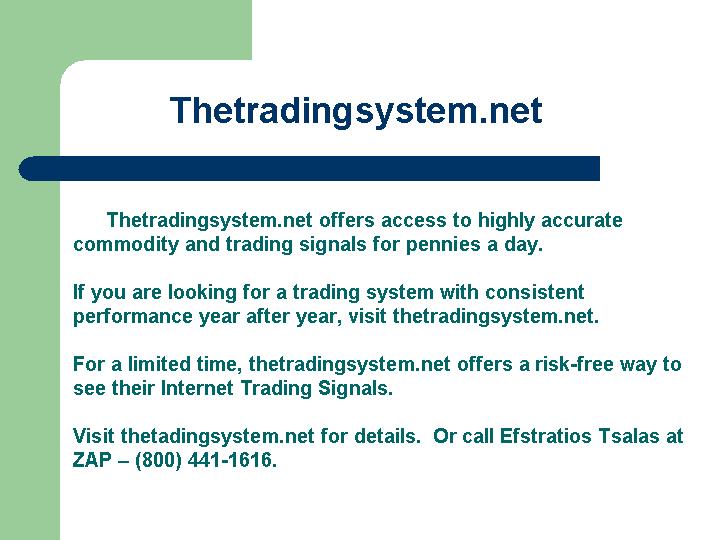 Thetradingsystem.net

Thetradingsystem.net offers access to highly accurate commodity and trading signals for pennies a day.

If you are looking for a trading system with consistent performance year after year, visit thetradingsystem.net.

For a limited time, thetradingsystem.net offers a risk-free way to see their Internet Trading Signals.

Visit thetadingsystem.net for details. Or call Efstratios Tsalas at ZAP – (800) 441-1616.